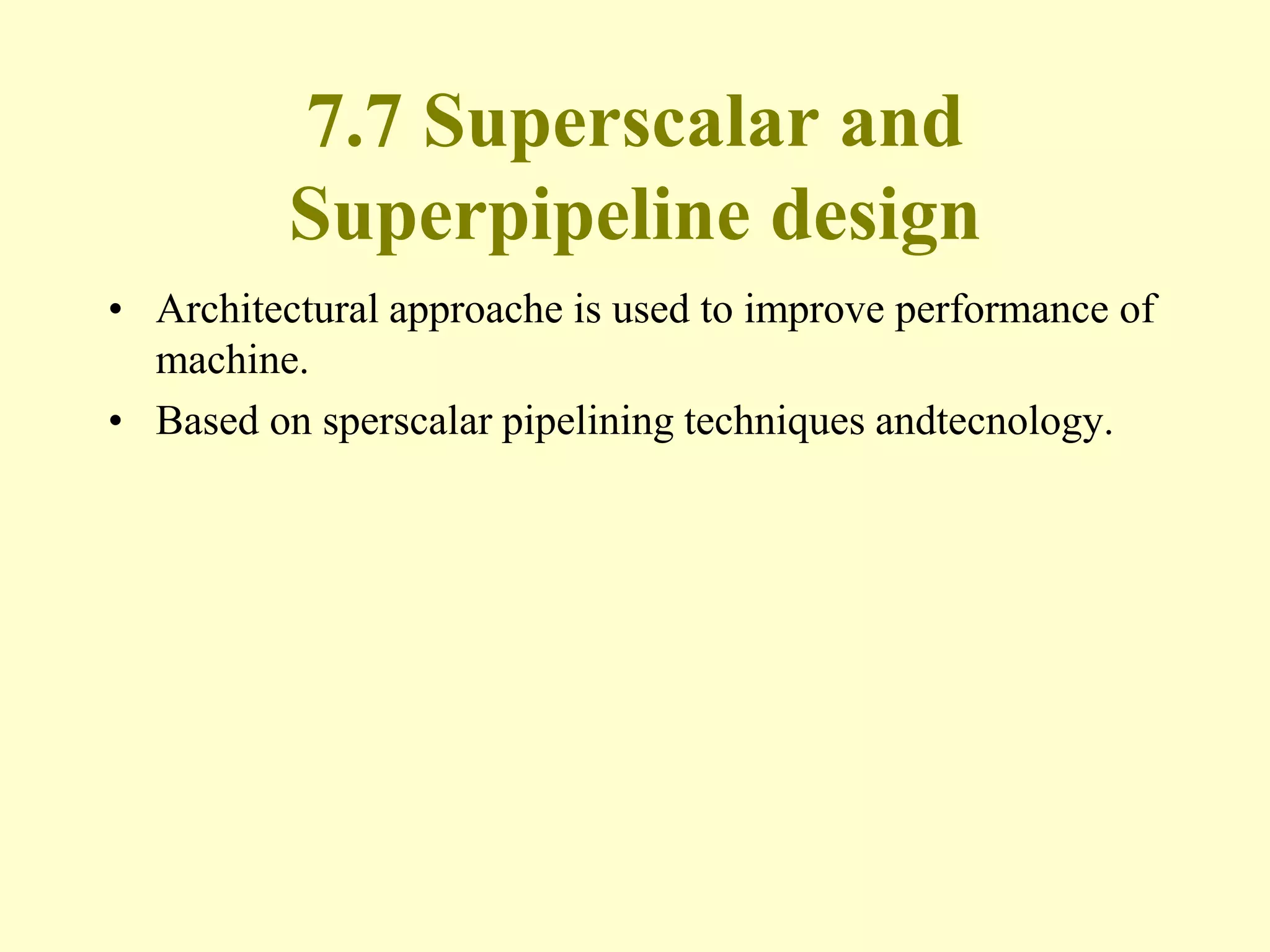 7.7 Superscalar and Superpipeline design

• Architectural approache is used to improve performance of machine.
• Based on sperscalar pipelining techniques andtecnology.